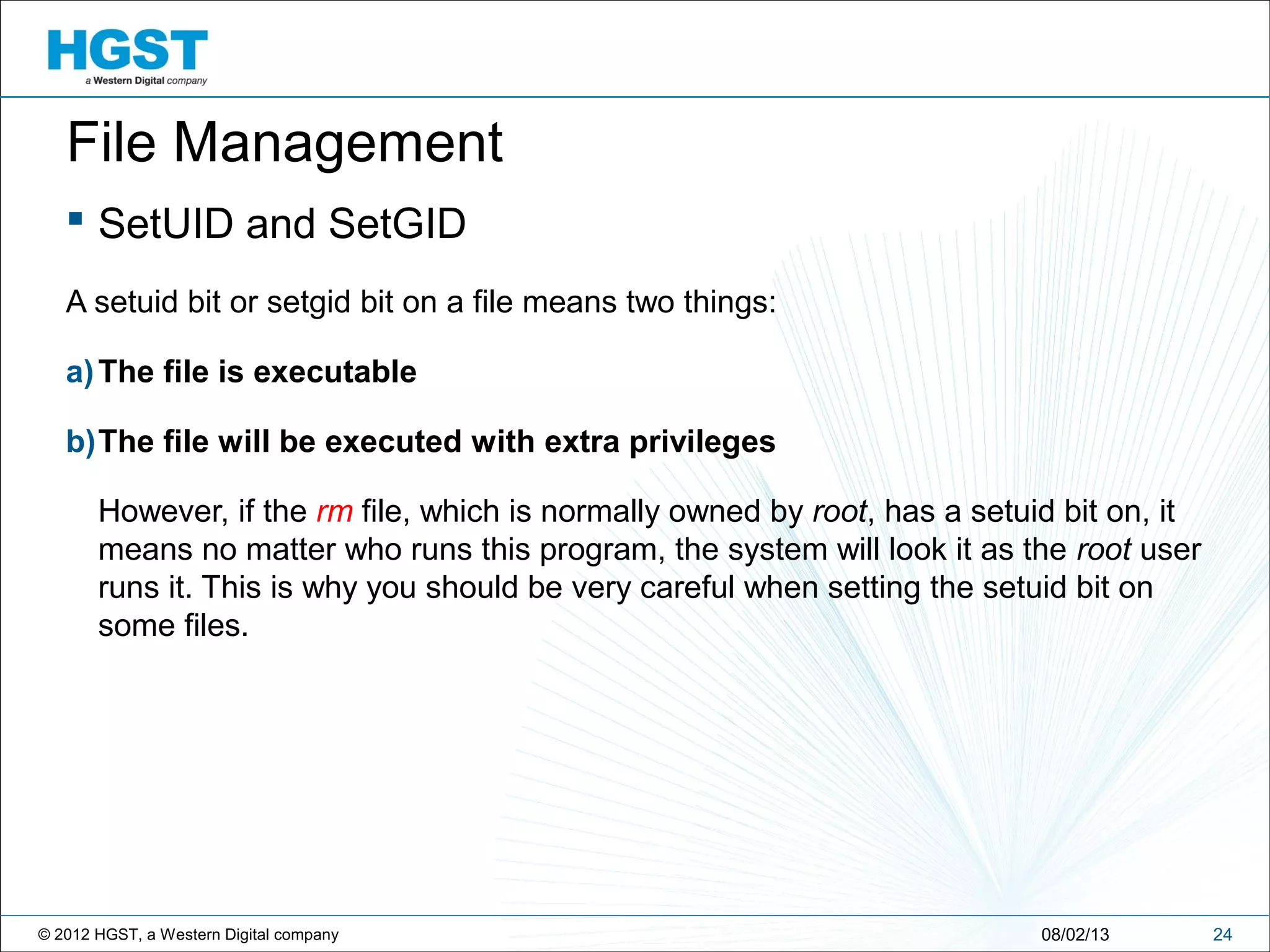 HGST
a Western Digital company

File Management

▪ SetUID and SetGID

A setuid bit or setgid bit on a file means two things:

a) The file is executable

b) The file will be executed with extra privileges

However, if the rm file, which is normally owned by root, has a setuid bit on, it means no matter who runs this program, the system will look it as the root user runs it. This is why you should be very careful when setting the setuid bit on some files.

© 2012 HGST, a Western Digital company 08/02/13 24